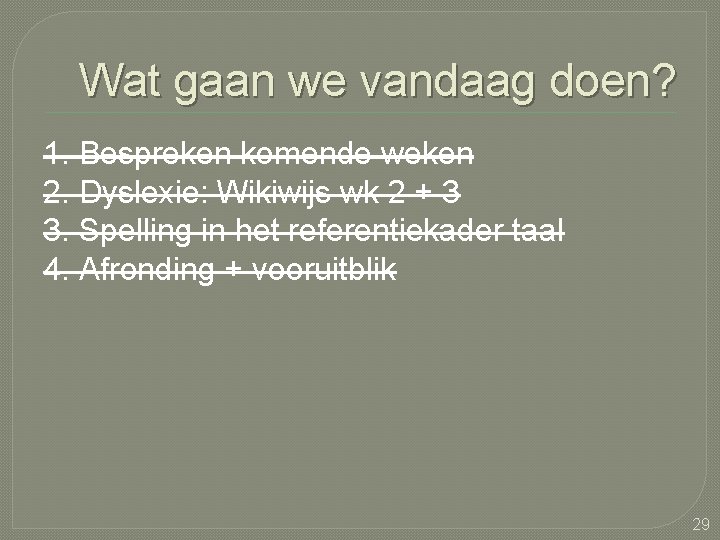 Wat gaan we vandaag doen?

1. Bespreken komende weken
2. Dyslexie: Wikiwijs wk 2 + 3
3. Spelling in het referentiekader taal
4. Afronding + vooruitblik

29